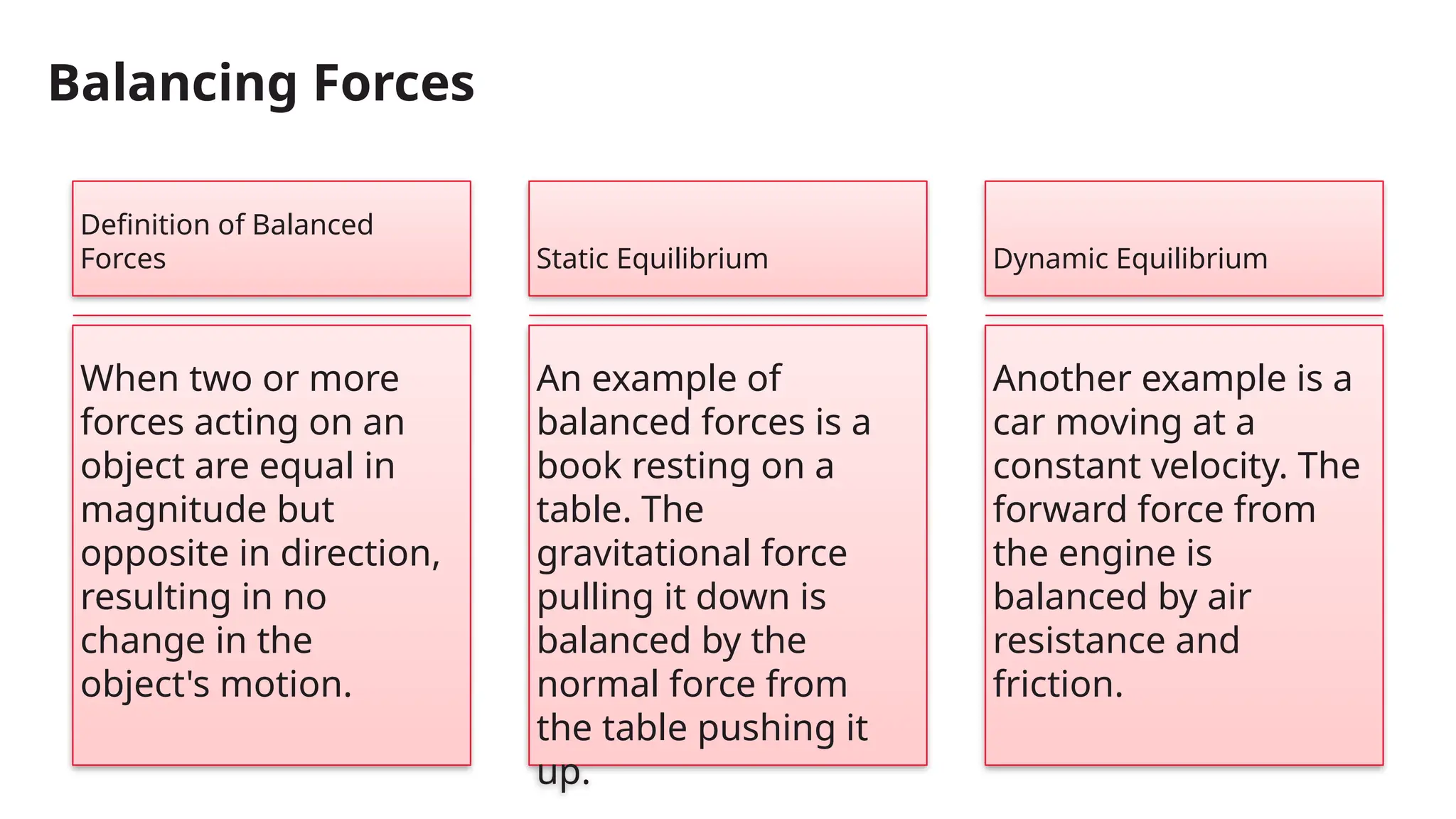 Balancing Forces

Definition of Balanced Forces

When two or more forces acting on an object are equal in magnitude but opposite in direction, resulting in no change in the object's motion.

Static Equilibrium

An example of balanced forces is a book resting on a table. The gravitational force pulling it down is balanced by the normal force from the table pushing it up.

Dynamic Equilibrium

Another example is a car moving at a constant velocity. The forward force from the engine is balanced by air resistance and friction.